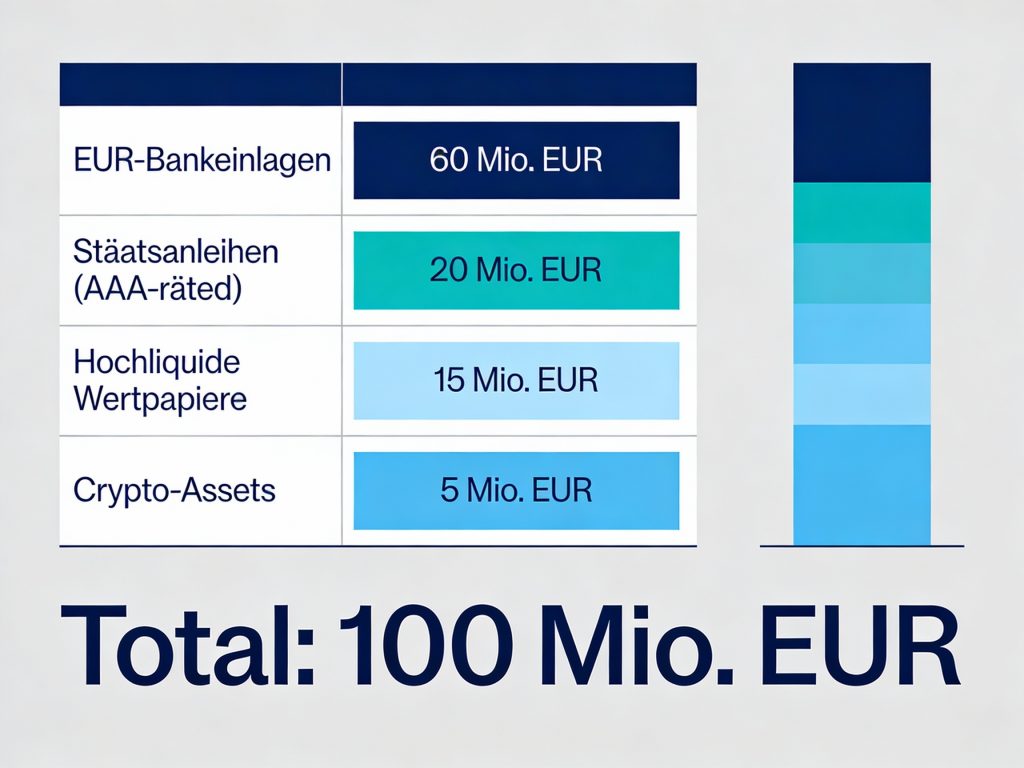 |  |  |
|---|---|
| EUR-Bankeinlagen | 60 Mio. EUR |
| Stäatsanleihen (AAA-räted) | 20 Mio. EUR |
| Hochliquide Wertpapiere | 15 Mio. EUR |
| Crypto-Assets | 5 Mio. EUR |

Total: 100 Mio. EUR